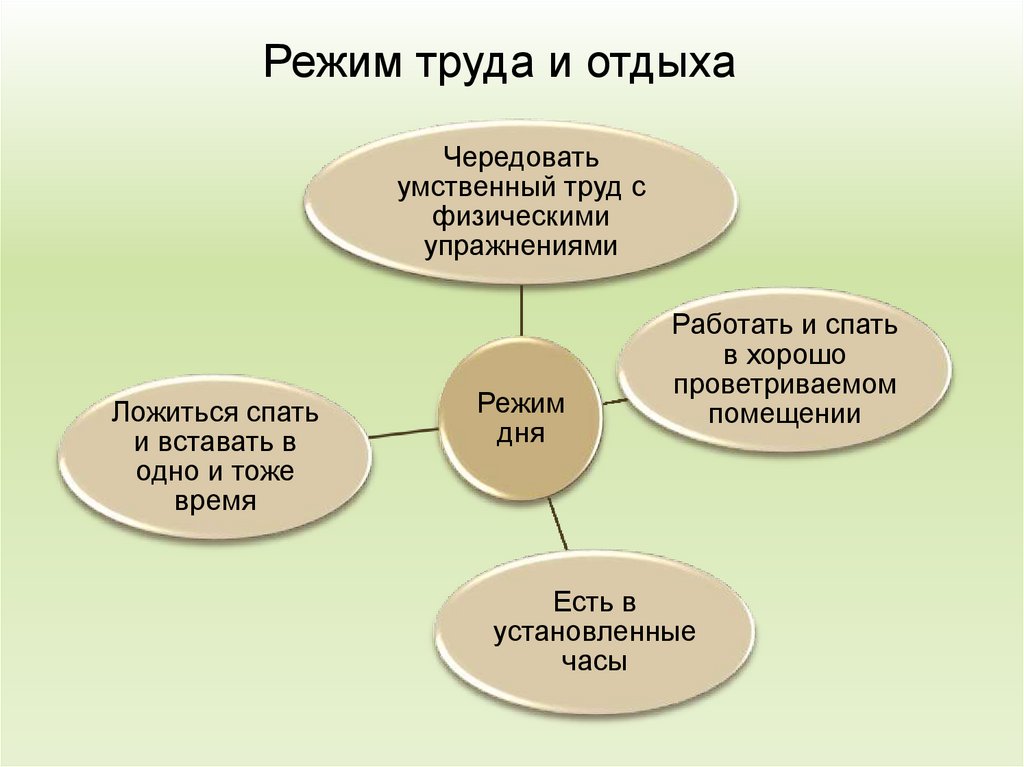 Режим труда и отдыха

Чередовать умственный труд с физическими упражнениями

Работать и спать в хорошо проветриваемом помещении

Ложиться спать и вставать в одно и тоже время

Режим дня

Есть в установленные часы